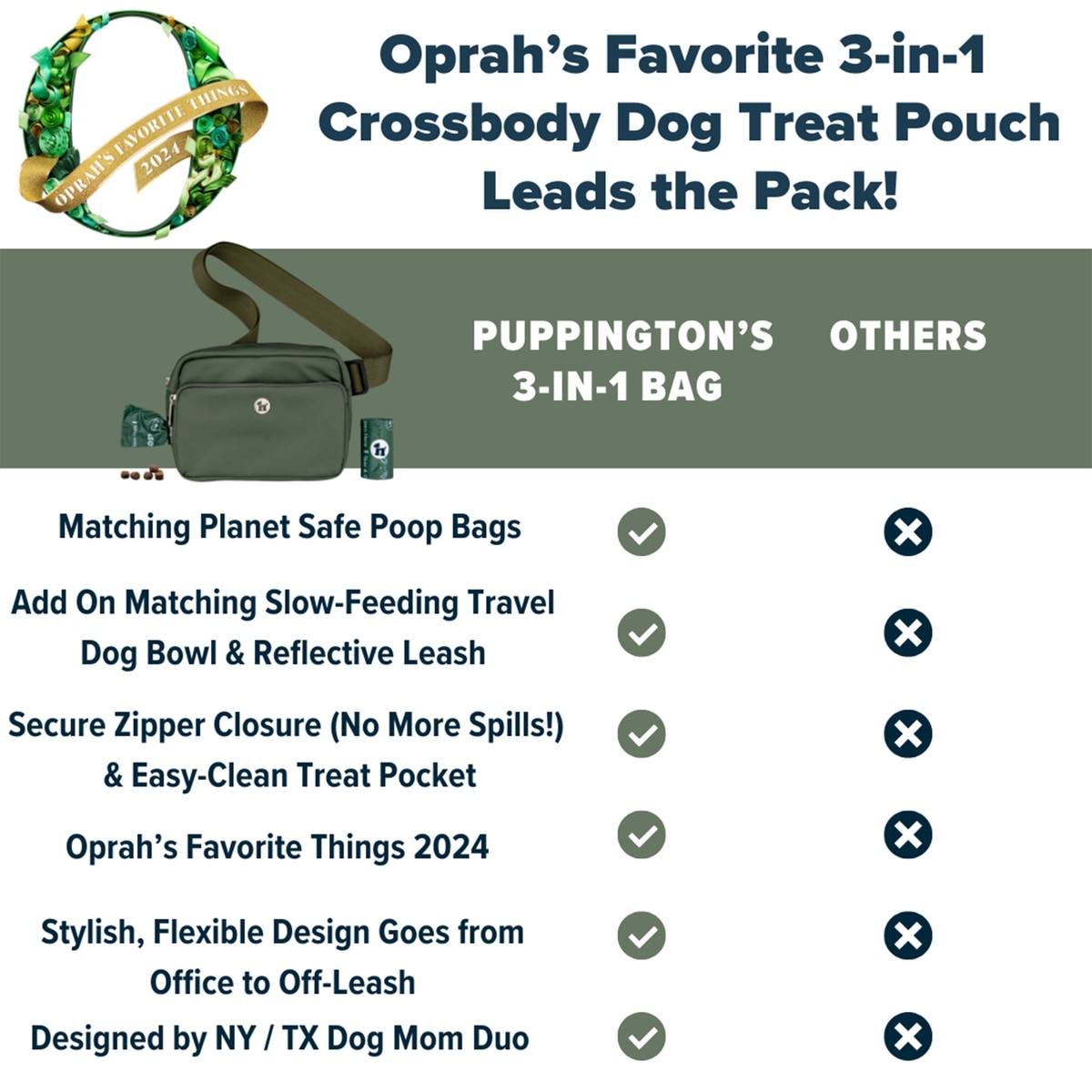 OPRAH'S FAVORITE THINGS 2024

Oprah's Favorite 3-in-1 Crossbody Dog Treat Pouch Leads the Pack!

| | PUPPINGTON'S 3-IN-1 BAG | OTHERS |
|---|---|---|
| Matching Planet Safe Poop Bags | ✓ | ✗ |
| Add On Matching Slow-Feeding Travel Dog Bowl & Reflective Leash | ✓ | ✗ |
| Secure Zipper Closure (No More Spills!) & Easy-Clean Treat Pocket | ✓ | ✗ |
| Oprah's Favorite Things 2024 | ✓ | ✗ |
| Stylish, Flexible Design Goes from Office to Off-Leash | ✓ | ✗ |
| Designed by NY / TX Dog Mom Duo | ✓ | ✗ |